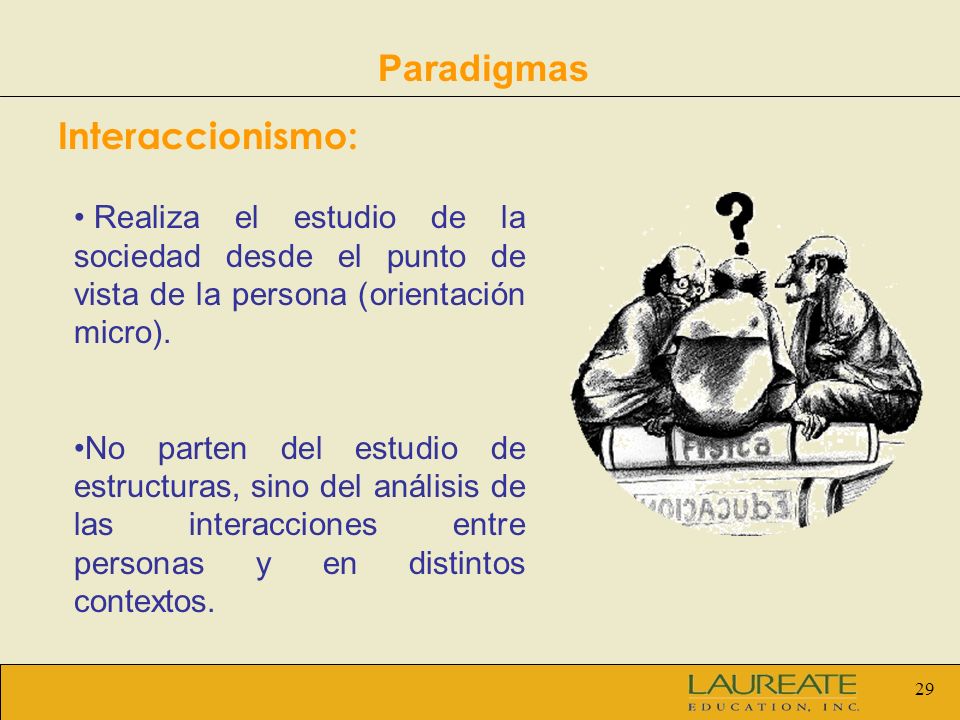 Paradigmas

Interaccionismo:

• Realiza el estudio de la sociedad desde el punto de vista de la persona (orientación micro).

•No parten del estudio de estructuras, sino del análisis de las interacciones entre personas y en distintos contextos.

?

Física

Educación

LAUREATE
EDUCATION, INC.

29